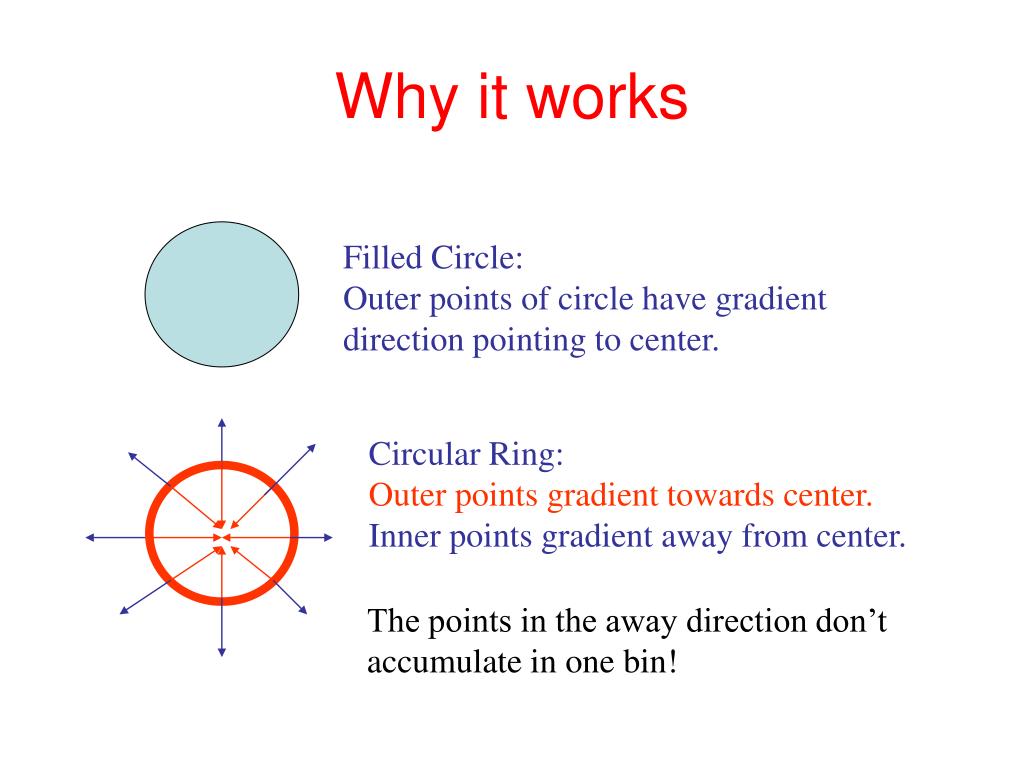 Why it works

Filled Circle:
Outer points of circle have gradient direction pointing to center.

Circular Ring:
Outer points gradient towards center.
Inner points gradient away from center.

The points in the away direction don’t accumulate in one bin!